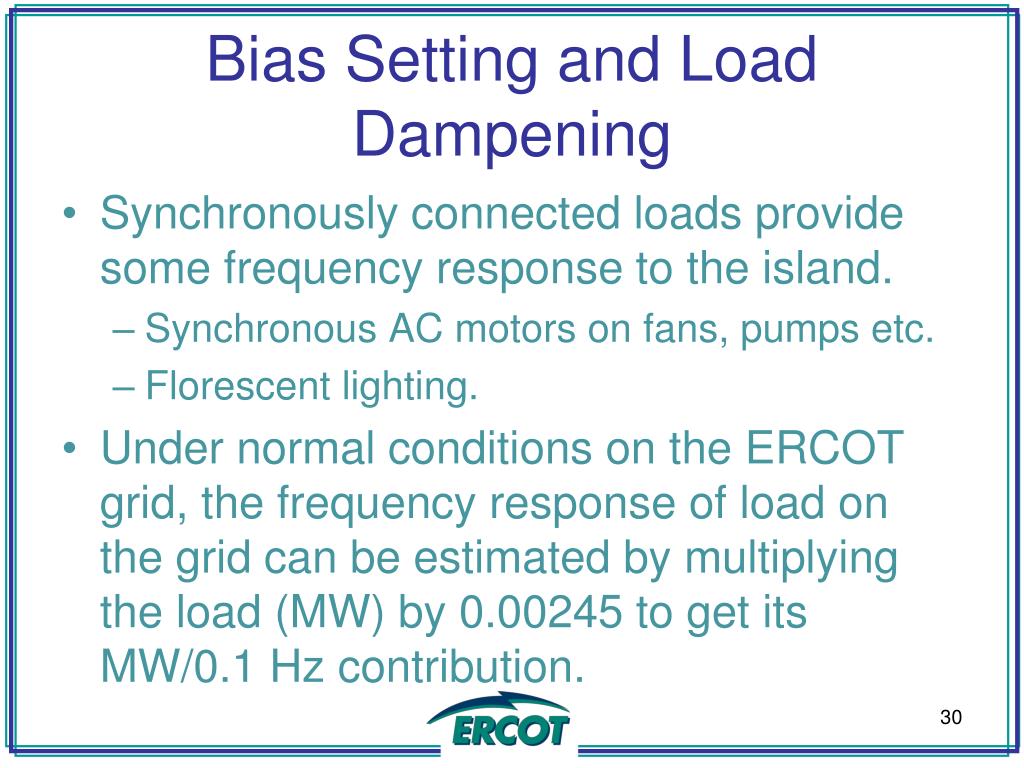 Bias Setting and Load Dampening

• Synchronously connected loads provide some frequency response to the island.
– Synchronous AC motors on fans, pumps etc.
– Florescent lighting.

• Under normal conditions on the ERCOT grid, the frequency response of load on the grid can be estimated by multiplying the load (MW) by 0.00245 to get its MW/0.1 Hz contribution.

ERCOT

30